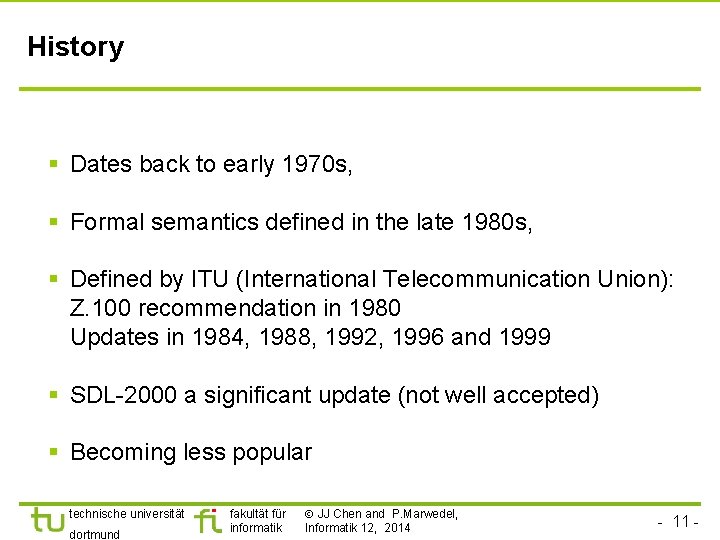 History

▪ Dates back to early 1970s,

▪ Formal semantics defined in the late 1980s,

▪ Defined by ITU (International Telecommunication Union):
Z.100 recommendation in 1980
Updates in 1984, 1988, 1992, 1996 and 1999

▪ SDL-2000 a significant update (not well accepted)

▪ Becoming less popular

tu technische universität dortmund

fi fakultät für informatik

© JJ Chen and P.Marwedel, Informatik 12, 2014

- 11 -